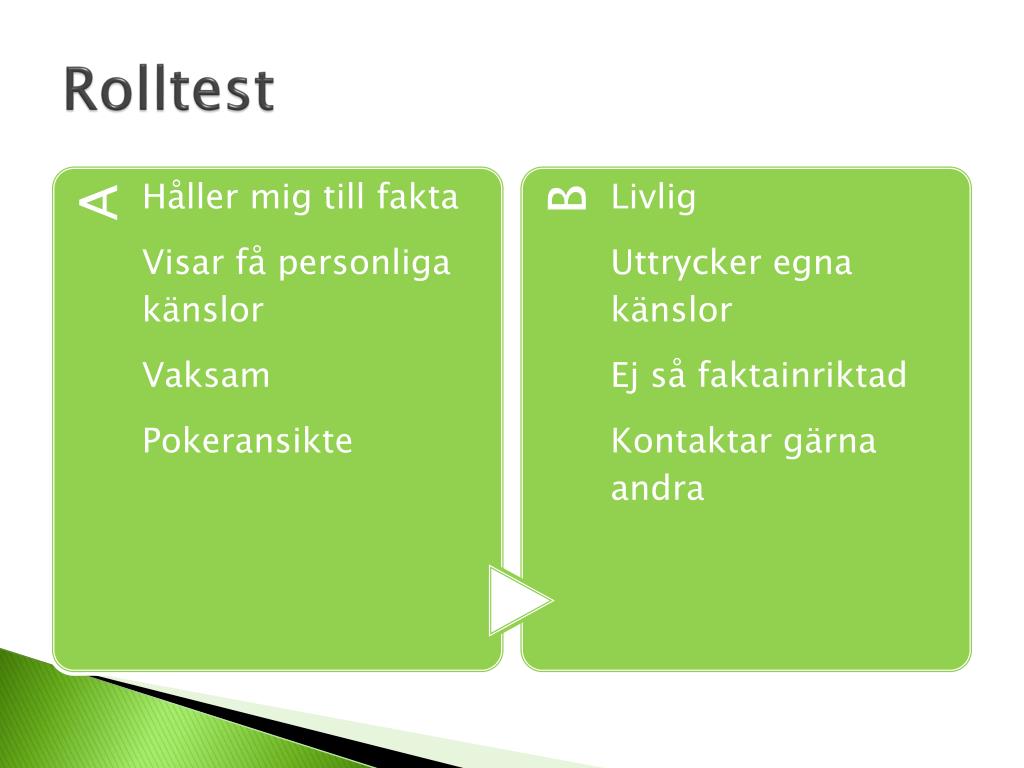 Rolltest

A

Håller mig till fakta

Visar få personliga känslor

Vaksam

Pokeransikte

B

Livlig

Uttrycker egna känslor

Ej så faktainriktad

Kontaktar gärna andra